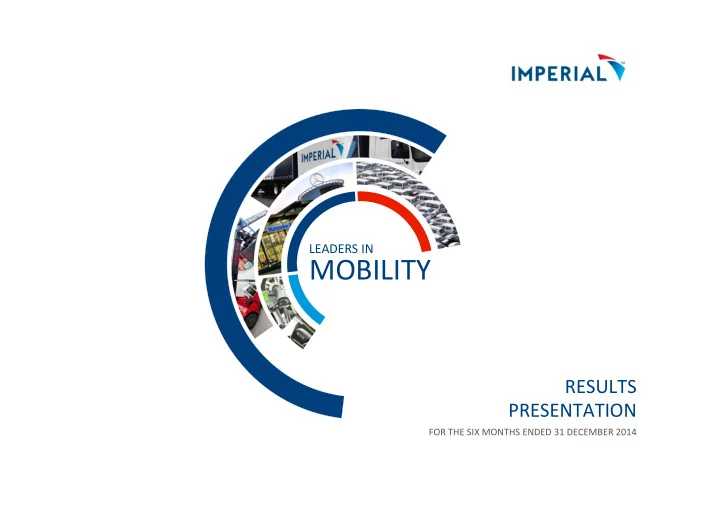 IMPERIAL

IMPERIAL

LEADERS IN
MOBILITY

RESULTS
PRESENTATION
FOR THE SIX MONTHS ENDED 31 DECEMBER 2014